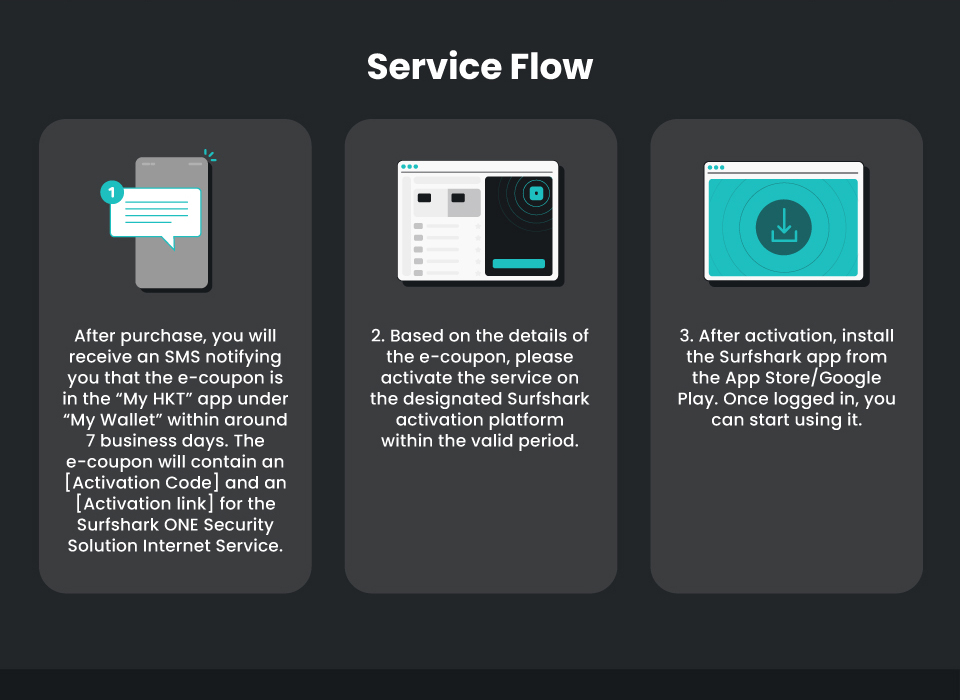 Service Flow

1

After purchase, you will receive an SMS notifying you that the e-coupon is in the “My HKT” app under “My Wallet” within around 7 business days. The e-coupon will contain an [Activation Code] and an [Activation link] for the Surfshark ONE Security Solution Internet Service.

2. Based on the details of the e-coupon, please activate the service on the designated Surfshark activation platform within the valid period.

3. After activation, install the Surfshark app from the App Store/Google Play. Once logged in, you can start using it.